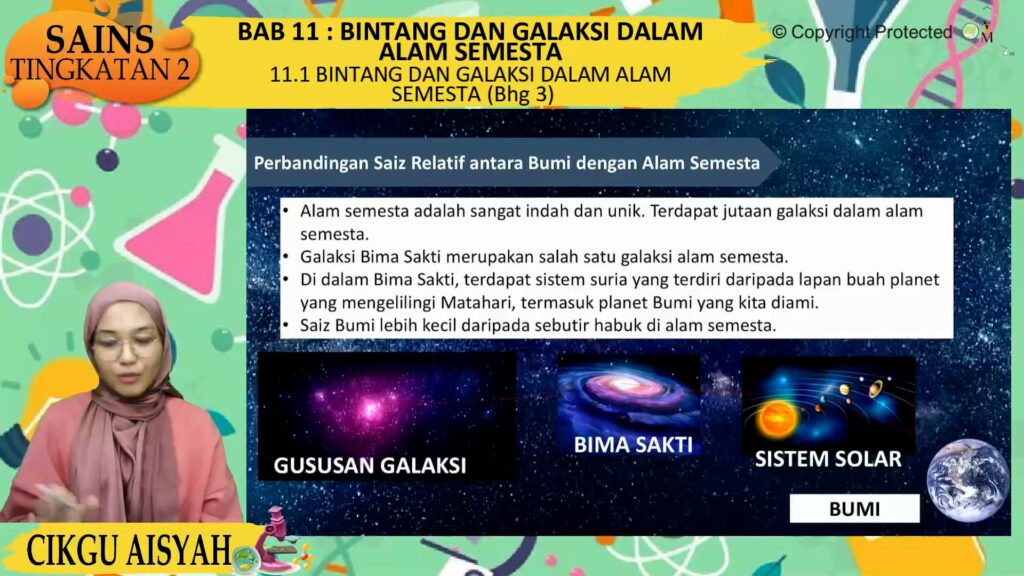 SAINS TINGKATAN 2

BAB 11 : BINTANG DAN GALAKSI DALAM ALAM SEMESTA
11.1 BINTANG DAN GALAKSI DALAM ALAM SEMESTA (Bhg 3)

© Copyright Protected

Perbandingan Saiz Relatif antara Bumi dengan Alam Semesta

• Alam semesta adalah sangat indah dan unik. Terdapat jutaan galaksi dalam alam semesta.
• Galaksi Bima Sakti merupakan salah satu galaksi alam semesta.
• Di dalam Bima Sakti, terdapat sistem suria yang terdiri daripada lapan buah planet yang mengelilingi Matahari, termasuk planet Bumi yang kita diami.
• Saiz Bumi lebih kecil daripada sebutir habuk di alam semesta.

GUSUSAN GALAKSI

BIMA SAKTI

SISTEM SOLAR

BUMI

CIKGU AISYAH